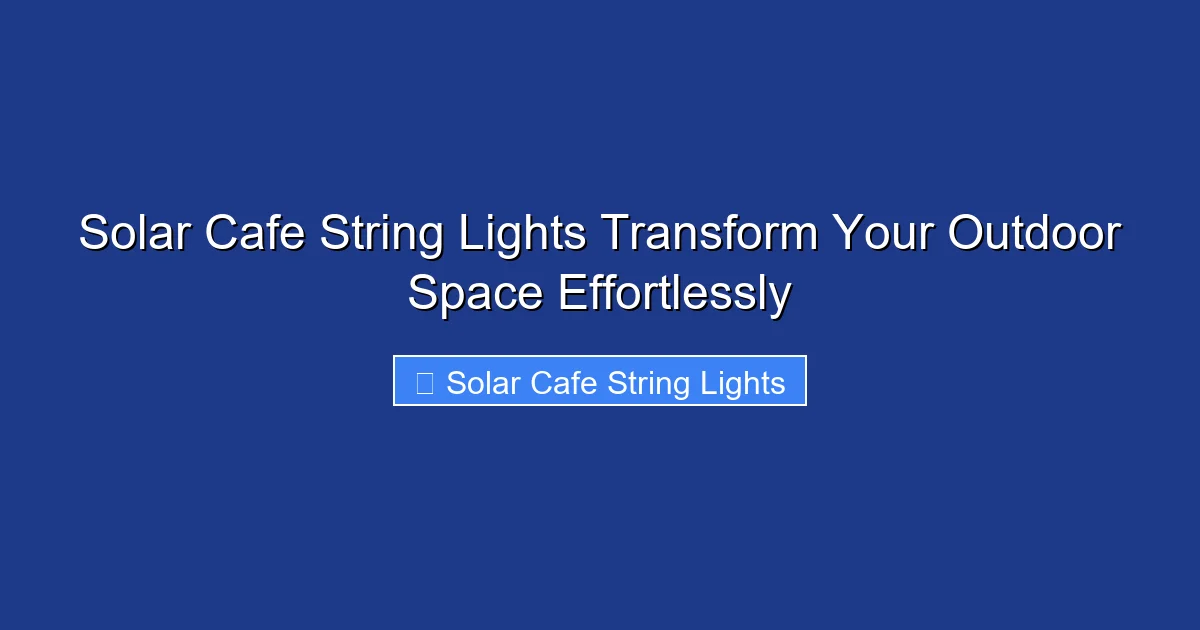 Solar Cafe String Lights Transform Your Outdoor Space Effortlessly

Solar Cafe String Lights